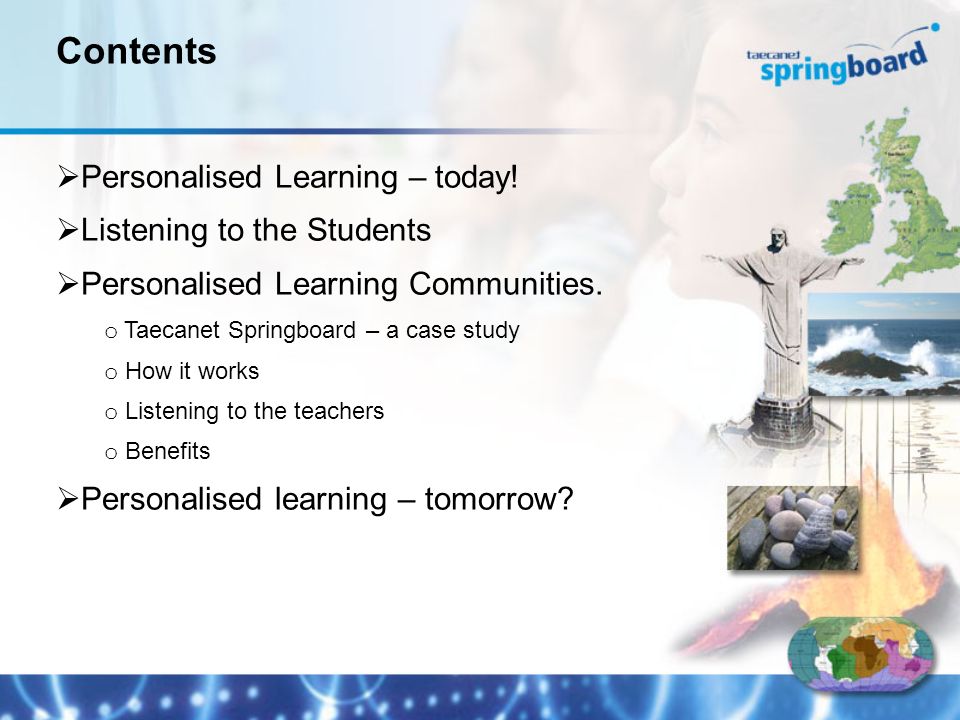 Contents

taecanet springboard

➢Personalised Learning – today!

➢Listening to the Students

➢Personalised Learning Communities.

o Taecanet Springboard – a case study

o How it works

o Listening to the teachers

o Benefits

➢Personalised learning – tomorrow?